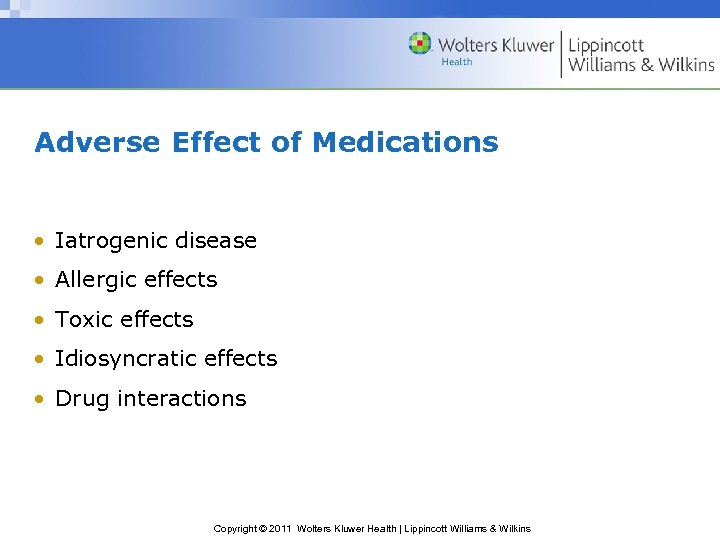 Wolters Kluwer
Health
Lippincott
Williams & Wilkins

Adverse Effect of Medications

• Iatrogenic disease
• Allergic effects
• Toxic effects
• Idiosyncratic effects
• Drug interactions

Copyright © 2011 Wolters Kluwer Health | Lippincott Williams & Wilkins